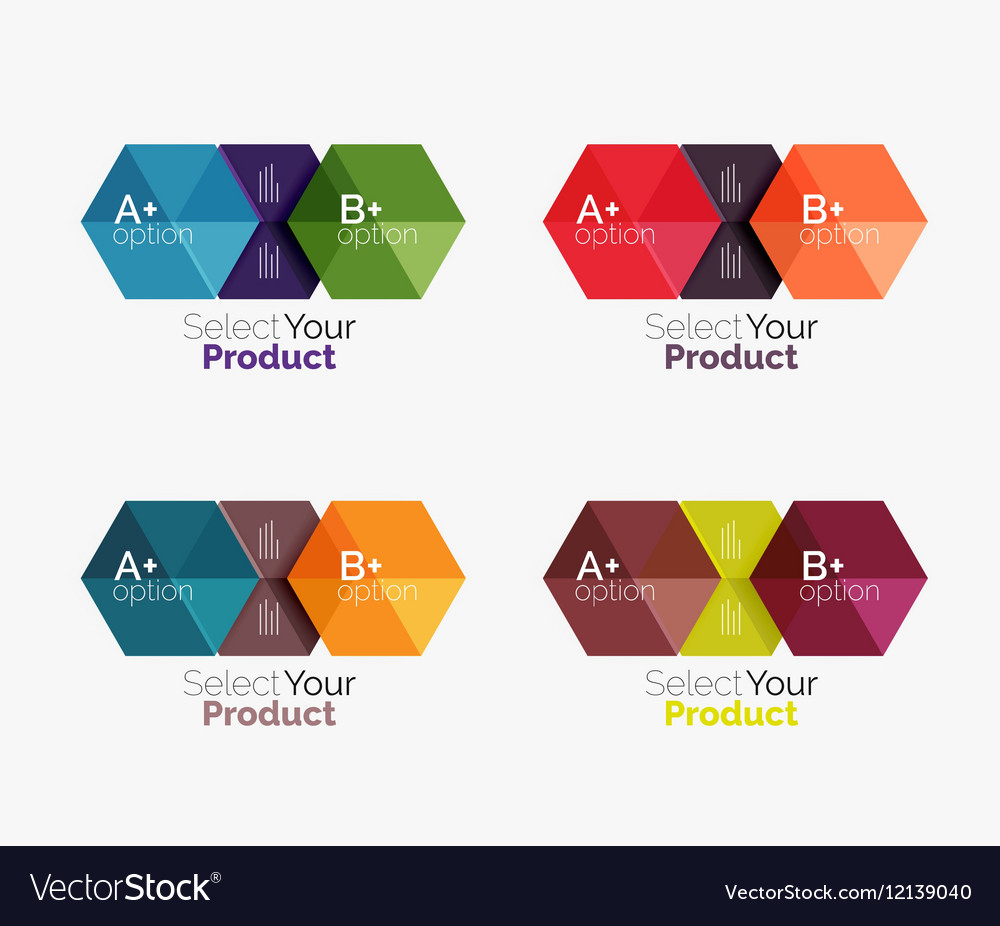 A+
option

B+
option

Select Your
Product

A+
option

B+
option

Select Your
Product

A+
option

B+
option

Select Your
Product

A+
option

B+
option

Select Your
Product

VectorStock®

VectorStock.com/12139040